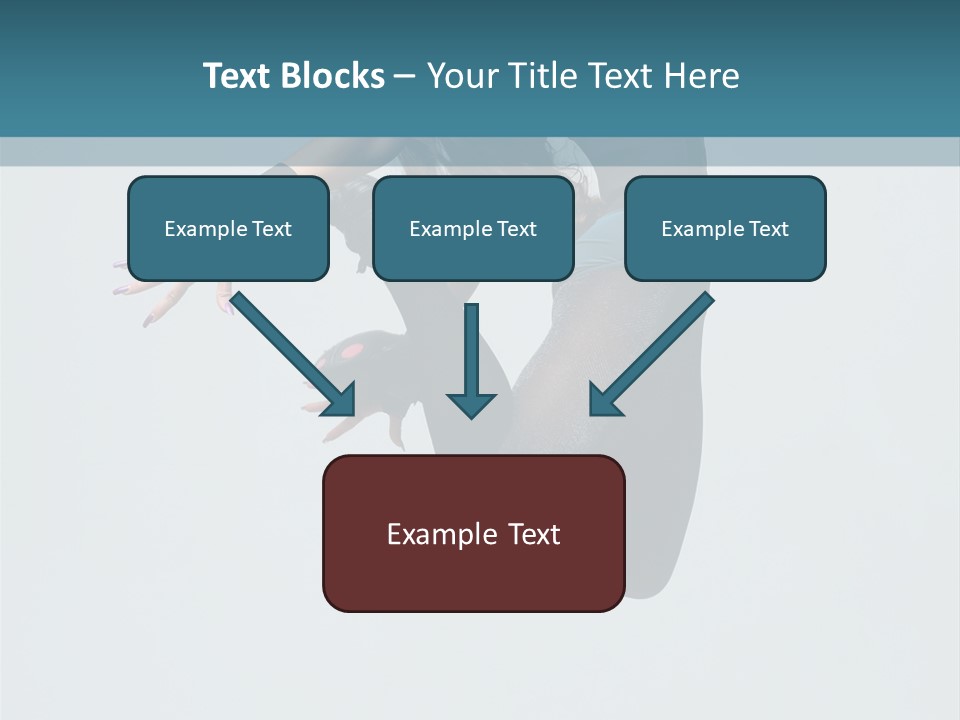 Text Blocks – Your Title Text Here

Example Text

Example Text

Example Text

Example Text